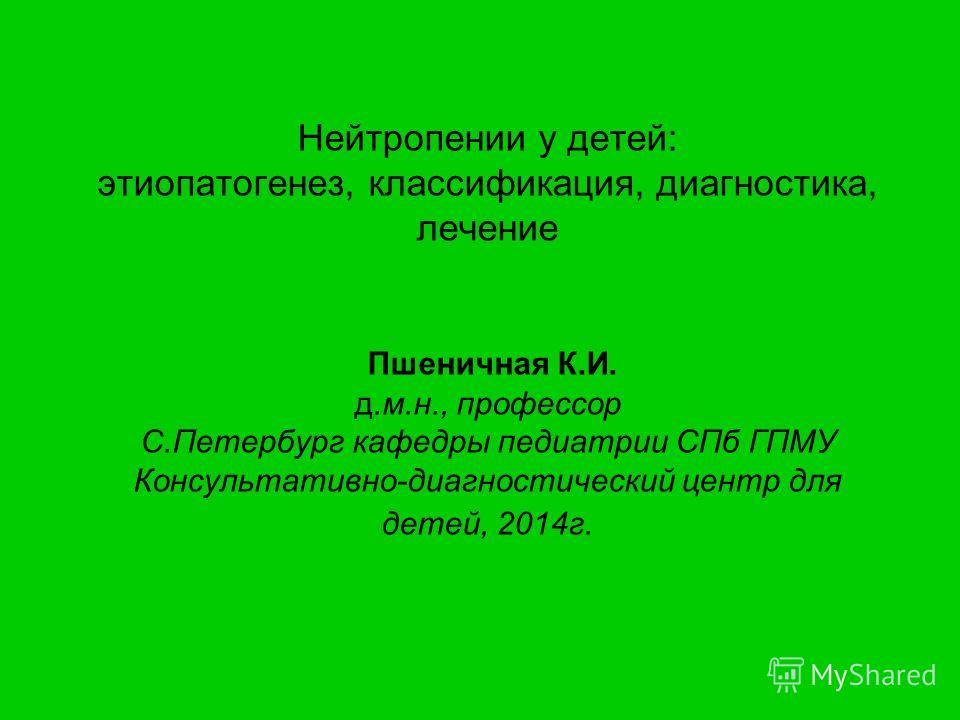 Нейтропении у детей:
этиопатогенез, классификация, диагностика, лечение

Пшеничная К.И.
д.м.н., профессор
С.Петербург кафедры педиатрии СПб ГПМУ
Консультативно-диагностический центр для детей, 2014г.

MyShared